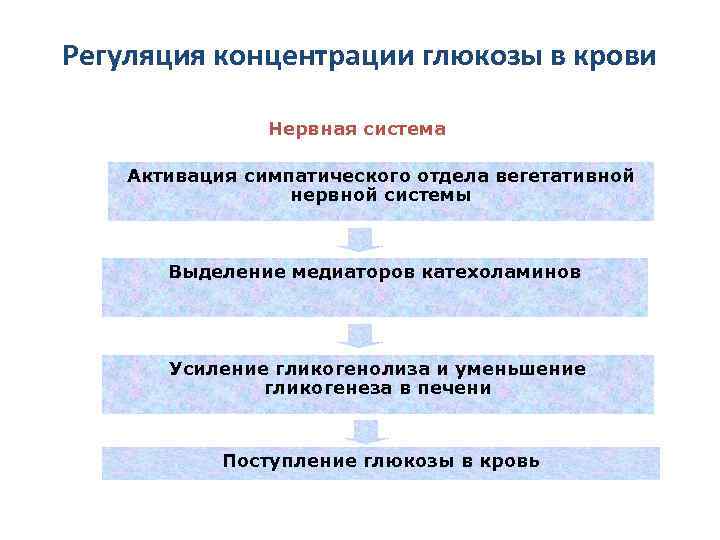 Регуляция концентрации глюкозы в крови

Нервная система

Активация симпатического отдела вегетативной нервной системы

Выделение медиаторов катехоламинов

Усиление гликогенолиза и уменьшение гликогенеза в печени

Поступление глюкозы в кровь